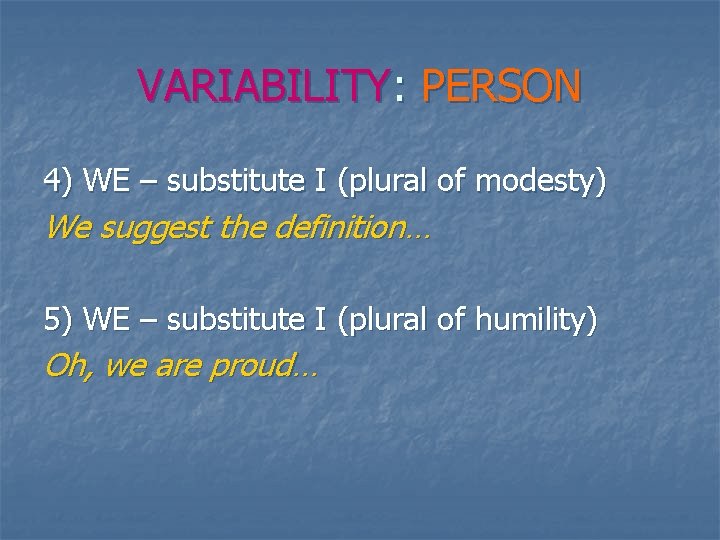 VARIABILITY: PERSON

4) WE – substitute I (plural of modesty)
We suggest the definition…

5) WE – substitute I (plural of humility)
Oh, we are proud…